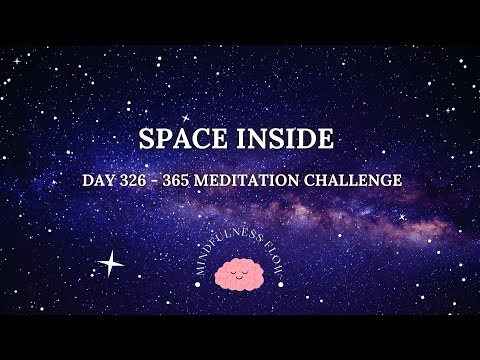 SPACE INSIDE

DAY 326 - 365 MEDITATION CHALLENGE

MINDFULNESS FLOW